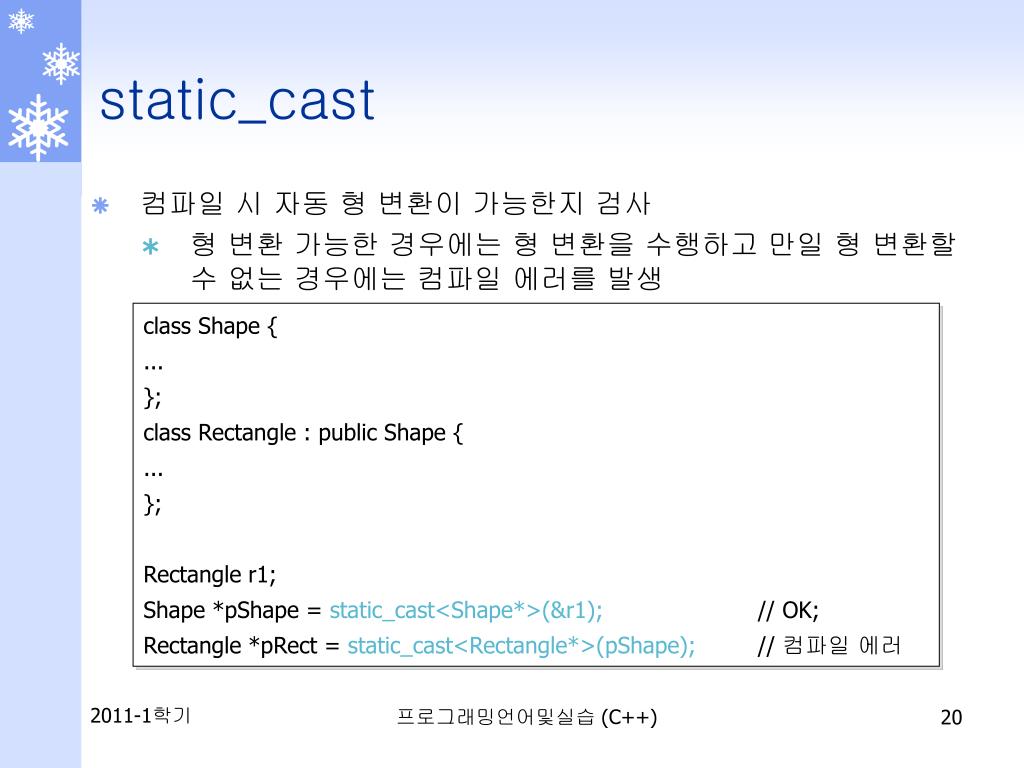 static_cast

컴파일 시 자동 형 변환이 가능한지 검사

형 변환 가능한 경우에는 형 변환을 수행하고 만일 형 변환할 수 없는 경우에는 컴파일 에러를 발생

class Shape {
...
};
class Rectangle : public Shape {
...
};

Rectangle r1;
Shape *pShape = static_cast<Shape*>(&r1); // OK;
Rectangle *pRect = static_cast<Rectangle*>(pShape); // 컴파일 에러

2011-1학기

프로그래밍언어및실습 (C++)

20